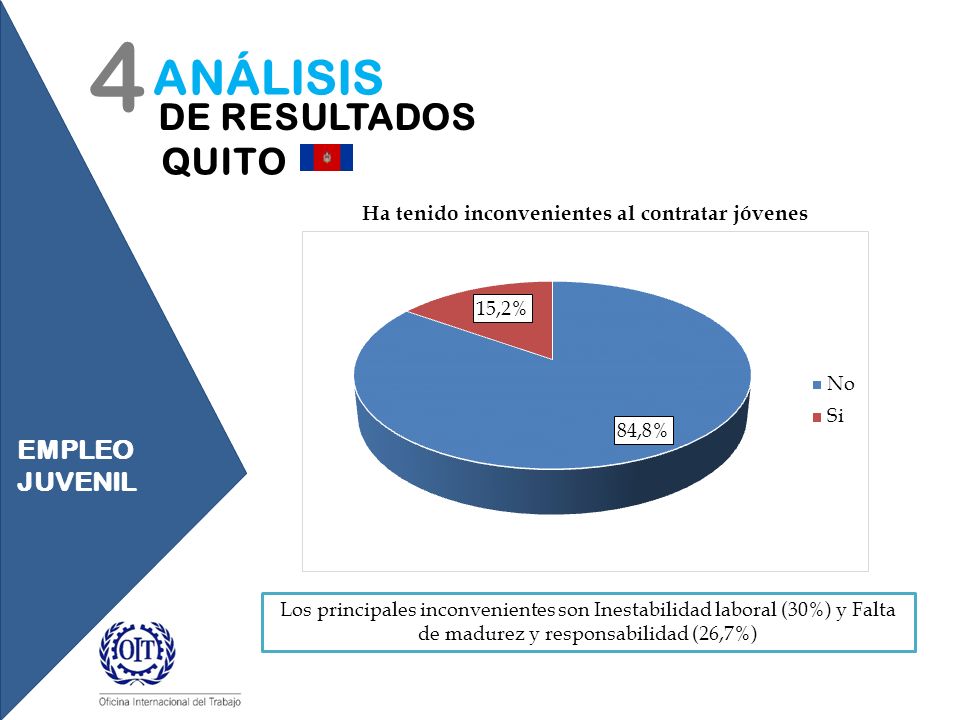 4 ANÁLISIS
DE RESULTADOS
QUITO

Ha tenido inconvenientes al contratar jóvenes

15,2%

84,8%

No
Si

EMPLEO
JUVENIL

Los principales inconvenientes son Inestabilidad laboral (30%) y Falta de madurez y responsabilidad (26,7%)

OIT
Oficina Internacional del Trabajo